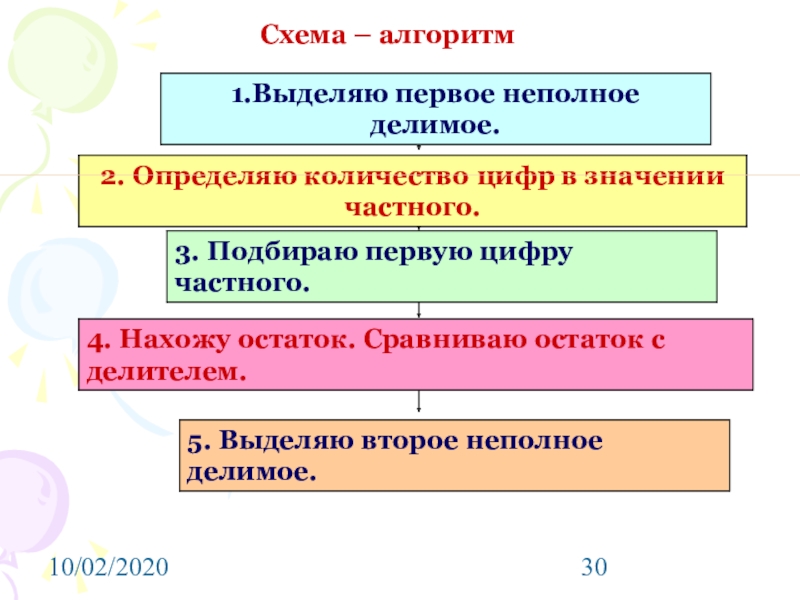 Схема – алгоритм

1.Выделяю первое неполное делимое.

2. Определяю количество цифр в значении частного.

3. Подбираю первую цифру частного.

4. Нахожу остаток. Сравниваю остаток с делителем.

5. Выделяю второе неполное делимое.

10/02/2020

30